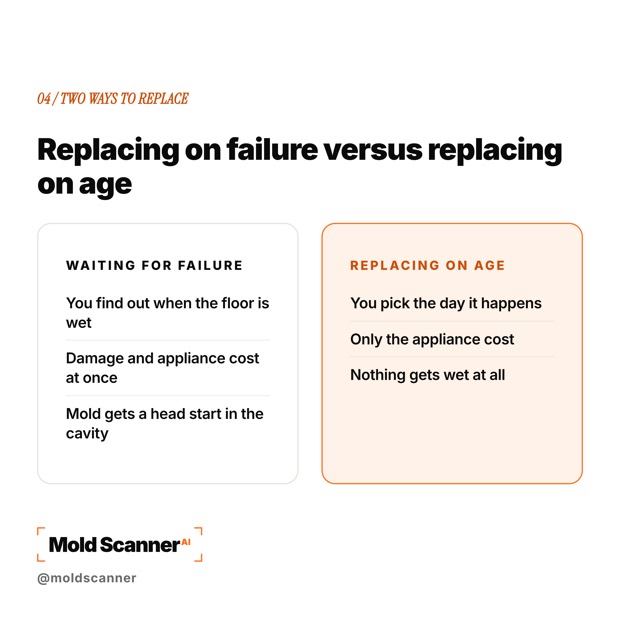 04 / TWO WAYS TO REPLACE

Replacing on failure versus replacing on age

WAITING FOR FAILURE

You find out when the floor is wet

Damage and appliance cost at once

Mold gets a head start in the cavity

REPLACING ON AGE

You pick the day it happens

Only the appliance cost

Nothing gets wet at all

Mold Scanner AI

@moldscanner